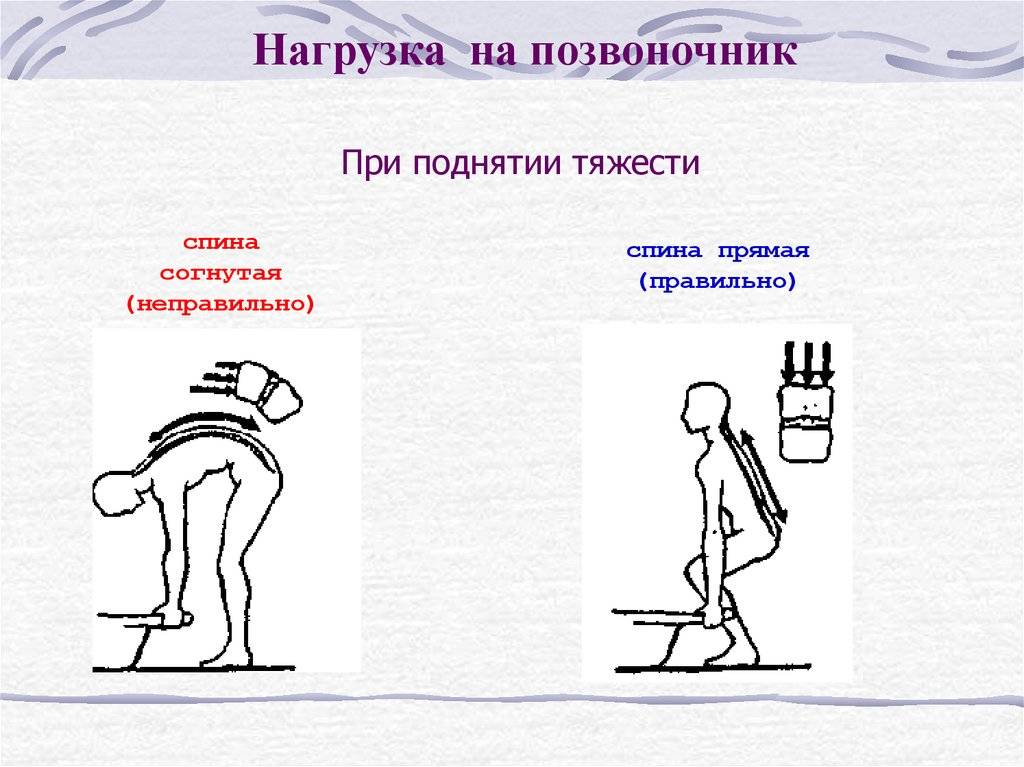 Нагрузка на позвоночник

При поднятии тяжести

спина согнутая (неправильно)

спина прямая (правильно)